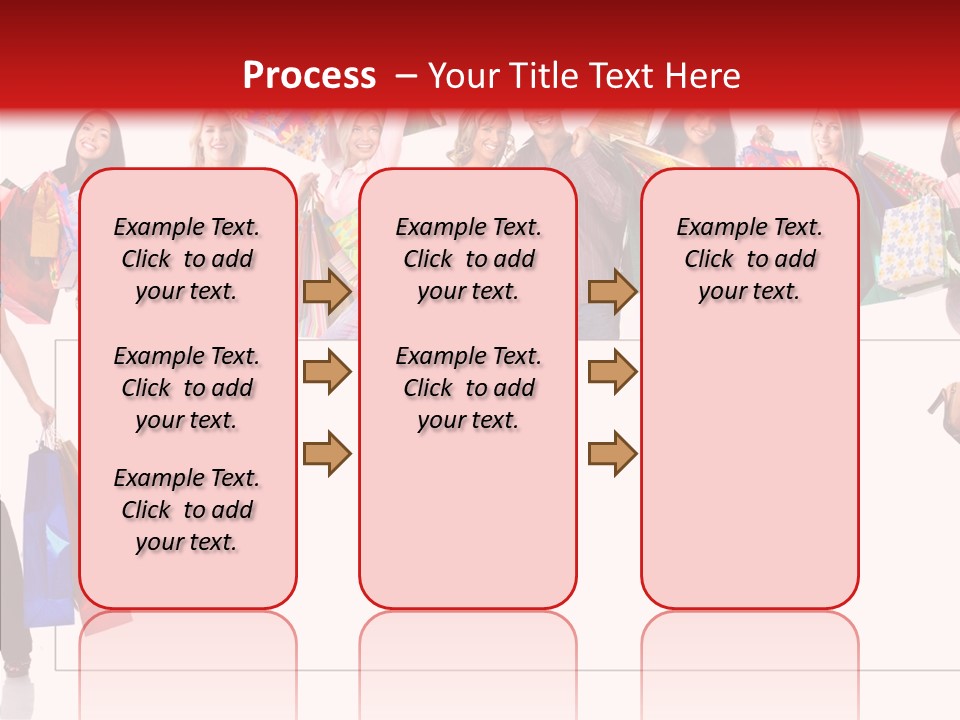 Process – Your Title Text Here

Example Text. Click to add your text.

Example Text. Click to add your text.

Example Text. Click to add your text.

Example Text. Click to add your text.

Example Text. Click to add your text.

Example Text. Click to add your text.